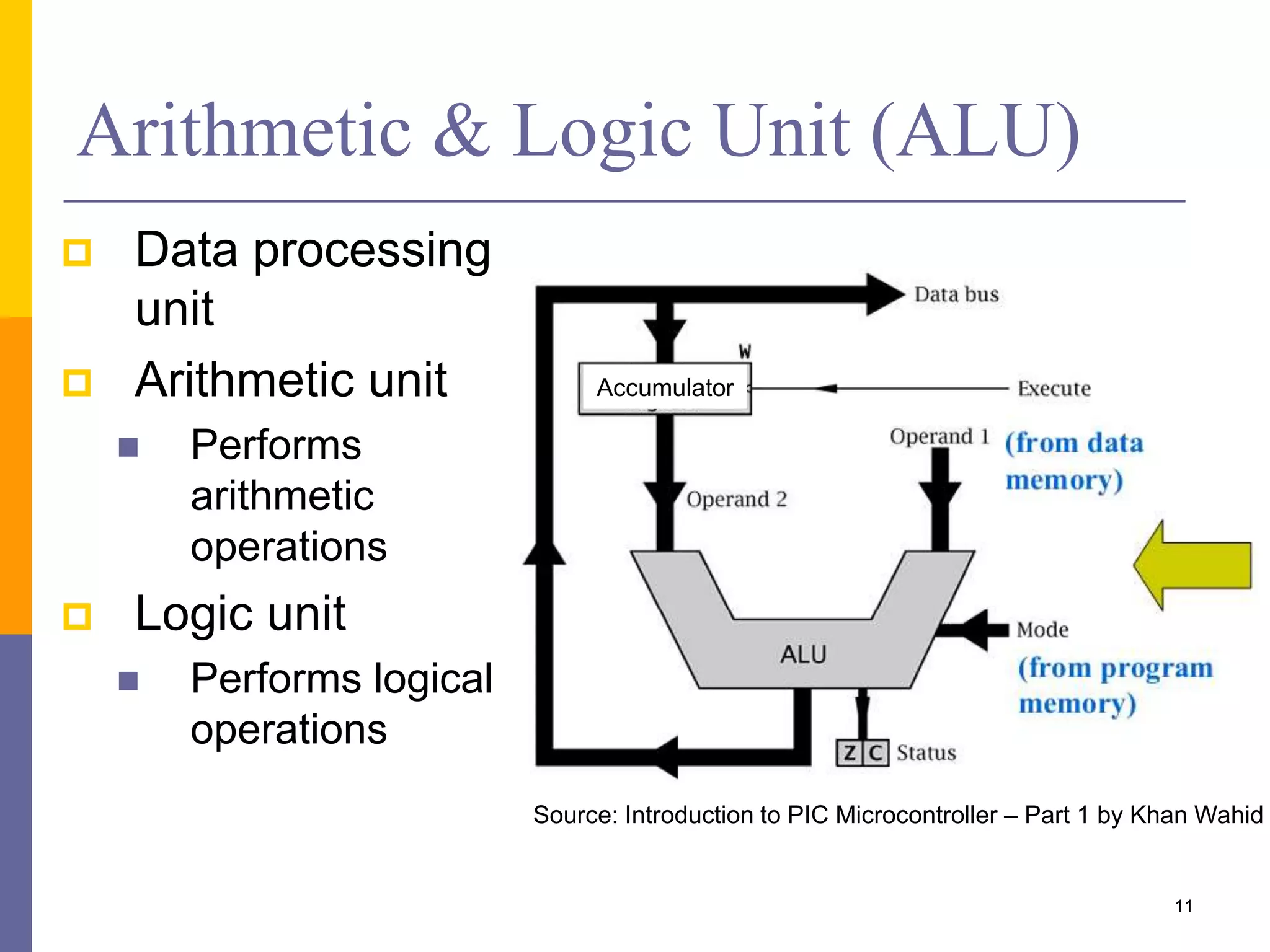 Arithmetic & Logic Unit (ALU)

Data processing unit

Arithmetic unit

Performs arithmetic operations

Logic unit

Performs logical operations

Data bus

W

Accumulator

Execute

Operand 1

(from data memory)

Operand 2

ALU

Mode

(from program memory)

Z C

Status

Source: Introduction to PIC Microcontroller – Part 1 by Khan Wahid

11